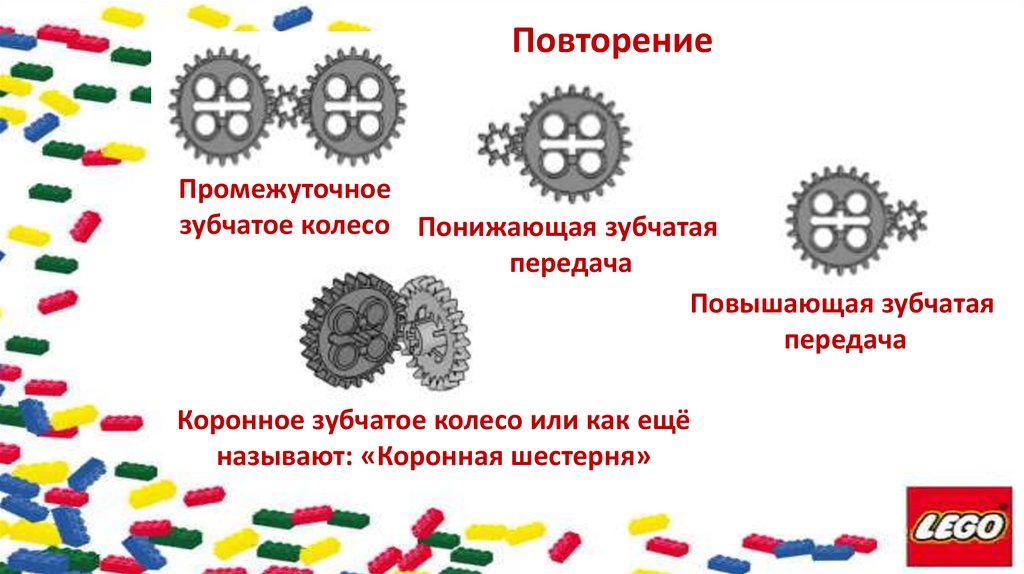 Повторение

Промежуточное зубчатое колесо

Понижающая зубчатая передача

Повышающая зубчатая передача

Коронное зубчатое колесо или как ещё называют: «Коронная шестерня»

LEGO